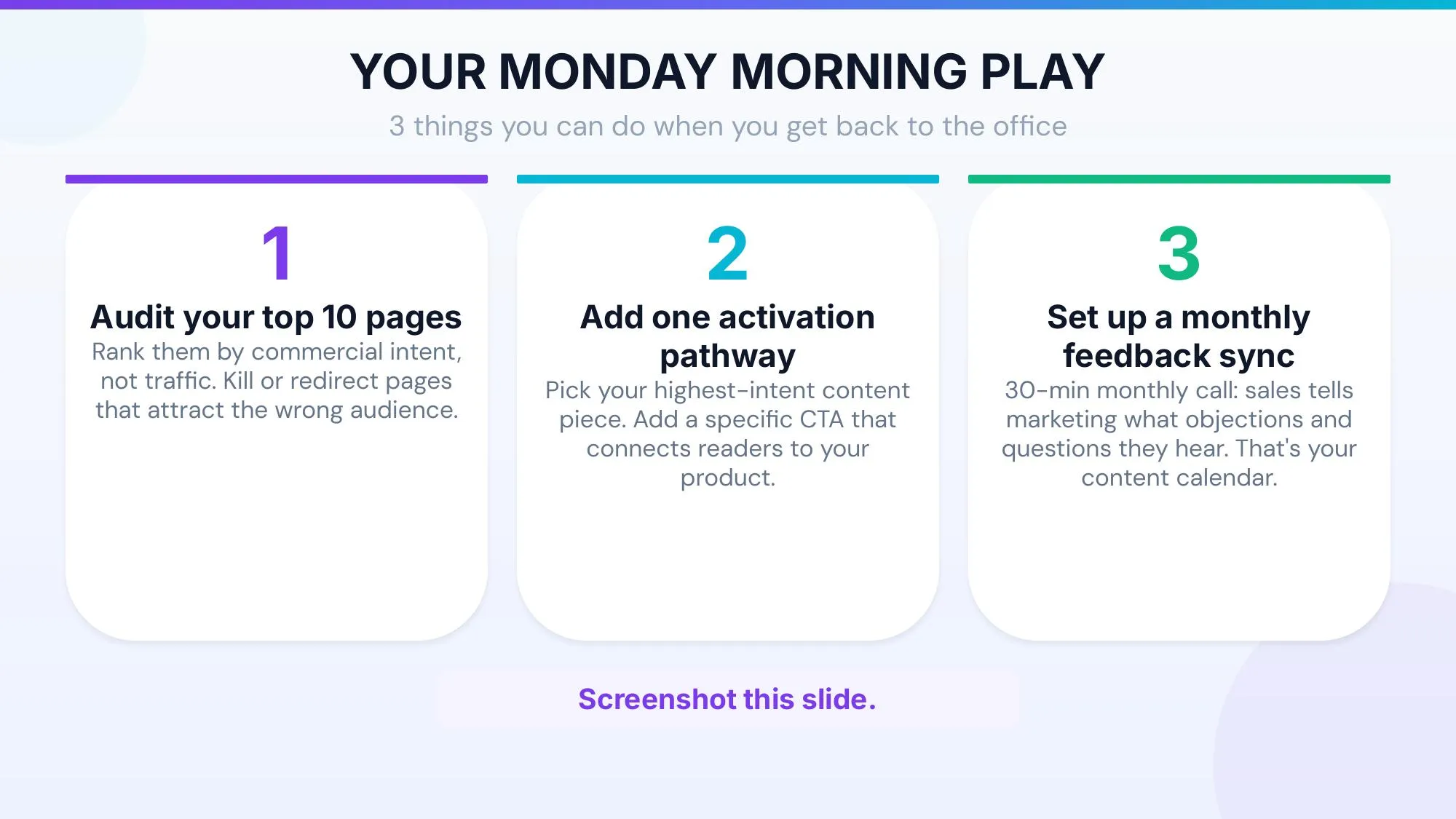 YOUR MONDAY MORNING PLAY

3 things you can do when you get back to the office

1

Audit your top 10 pages

Rank them by commercial intent, not traffic. Kill or redirect pages that attract the wrong audience.

2

Add one activation pathway

Pick your highest-intent content piece. Add a specific CTA that connects readers to your product.

3

Set up a monthly feedback sync

30-min monthly call: sales tells marketing what objections and questions they hear. That's your content calendar.

Screenshot this slide.